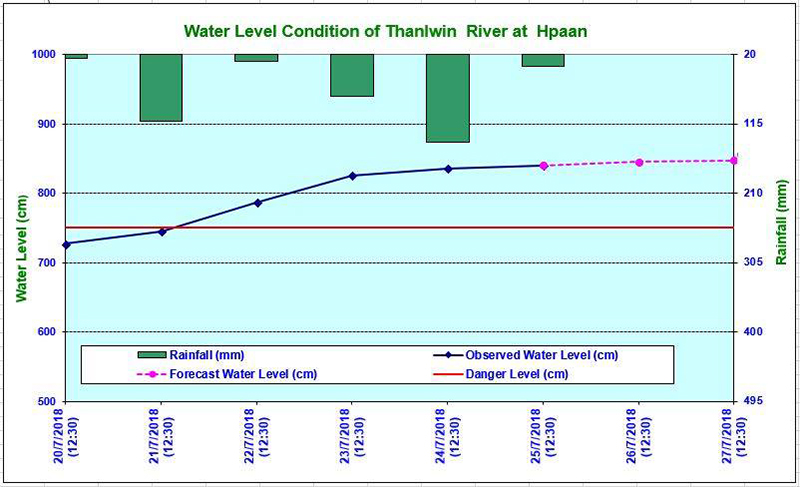 Water Level Condition of Thanlwin River at Hpaan

Water Level (cm)

1000
900
800
700
600
500

Rainfall (mm)

20
115
210
305
400
495

Rainfall (mm)
Observed Water Level (cm)
Forecast Water Level (cm)
Danger Level (cm)

20/7/2018 (12:30)
21/7/2018 (12:30)
22/7/2018 (12:30)
23/7/2018 (12:30)
24/7/2018 (12:30)
25/7/2018 (12:30)
26/7/2018 (12:30)
27/7/2018 (12:30)